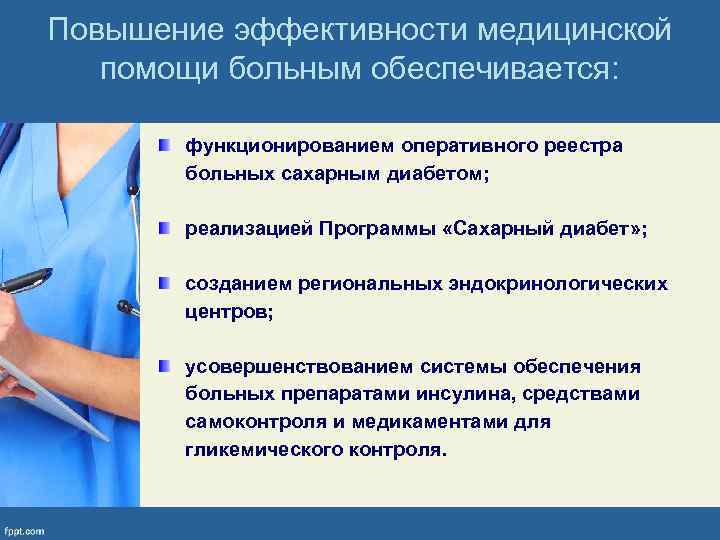 Повышение эффективности медицинской помощи больным обеспечивается:

функционированием оперативного реестра больных сахарным диабетом;

реализацией Программы «Сахарный диабет»;

созданием региональных эндокринологических центров;

усовершенствованием системы обеспечения больных препаратами инсулина, средствами самоконтроля и медикаментами для гликемического контроля.

fppt.com